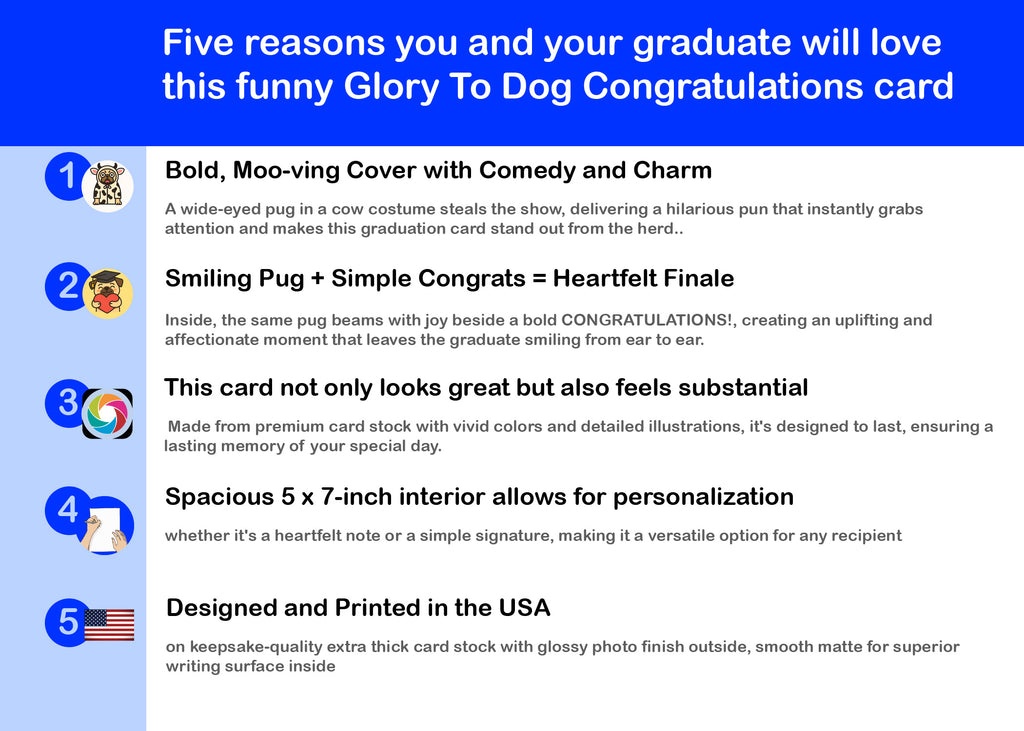 Five reasons you and your graduate will love this funny Glory To Dog Congratulations card

1

Bold, Moo-ving Cover with Comedy and Charm

A wide-eyed pug in a cow costume steals the show, delivering a hilarious pun that instantly grabs attention and makes this graduation card stand out from the herd..

2

Smiling Pug + Simple Congrats = Heartfelt Finale

Inside, the same pug beams with joy beside a bold CONGRATULATIONS!, creating an uplifting and affectionate moment that leaves the graduate smiling from ear to ear.

3

This card not only looks great but also feels substantial

Made from premium card stock with vivid colors and detailed illustrations, it's designed to last, ensuring a lasting memory of your special day.

4

Spacious 5 x 7-inch interior allows for personalization

whether it's a heartfelt note or a simple signature, making it a versatile option for any recipient

5

Designed and Printed in the USA

on keepsake-quality extra thick card stock with glossy photo finish outside, smooth matte for superior writing surface inside